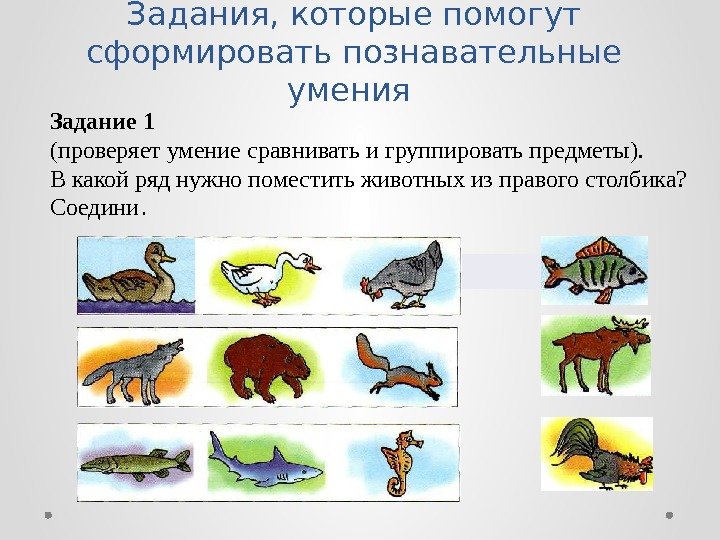 Задания, которые помогут сформировать познавательные умения

Задание 1
(проверяет умение сравнивать и группировать предметы).
В какой ряд нужно поместить животных из правого столбика? Соедини.